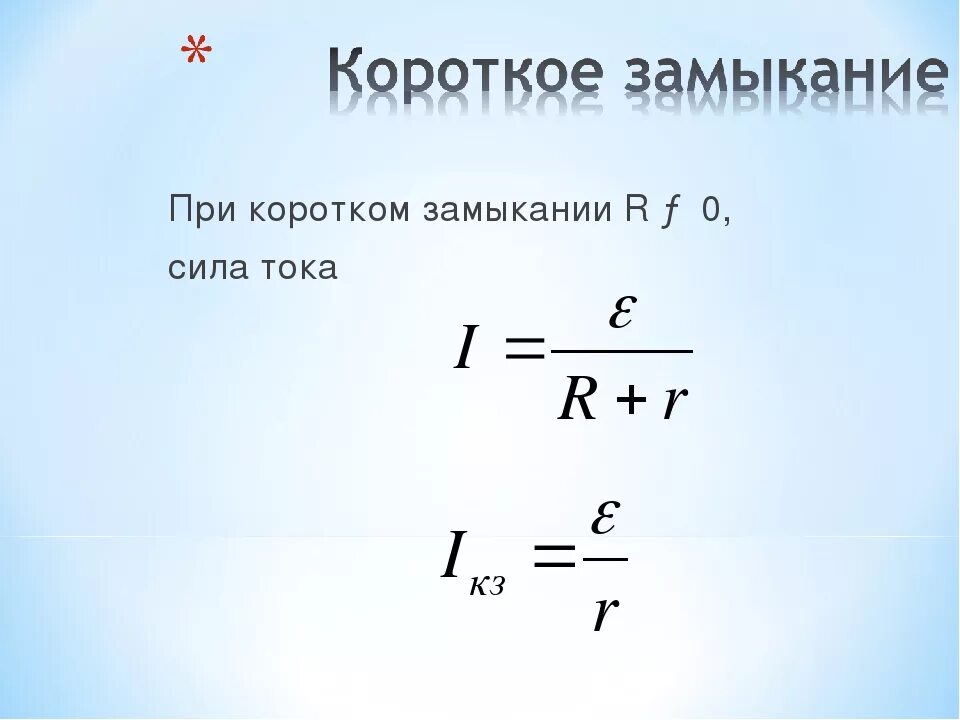 * Короткое замыкание

При коротком замыкании R ƒ 0, сила тока

$I = \frac{\varepsilon}{R + r}$

$I_{кз} = \frac{\varepsilon}{r}$